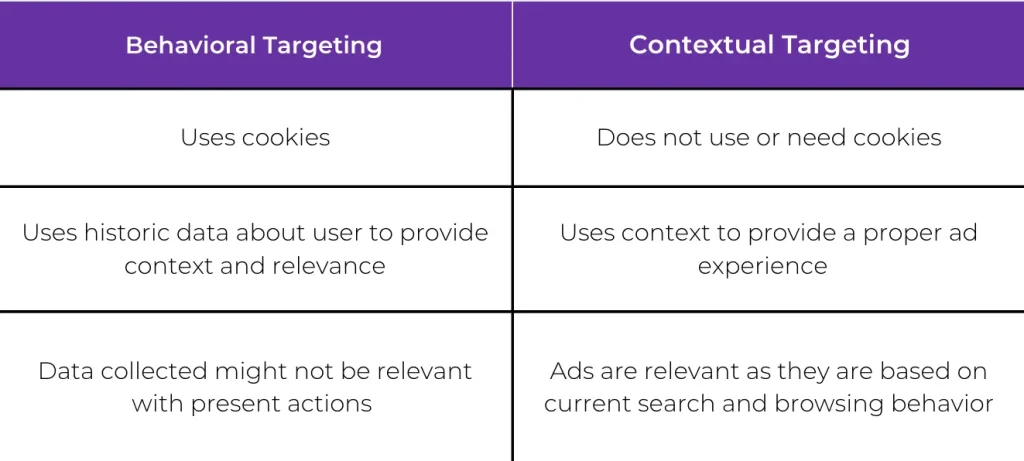 | Behavioral Targeting | Contextual Targeting |
|---|---|
| Uses cookies | Does not use or need cookies |
| Uses historic data about user to provide context and relevance | Uses context to provide a proper ad experience |
| Data collected might not be relevant with present actions | Ads are relevant as they are based on current search and browsing behavior |